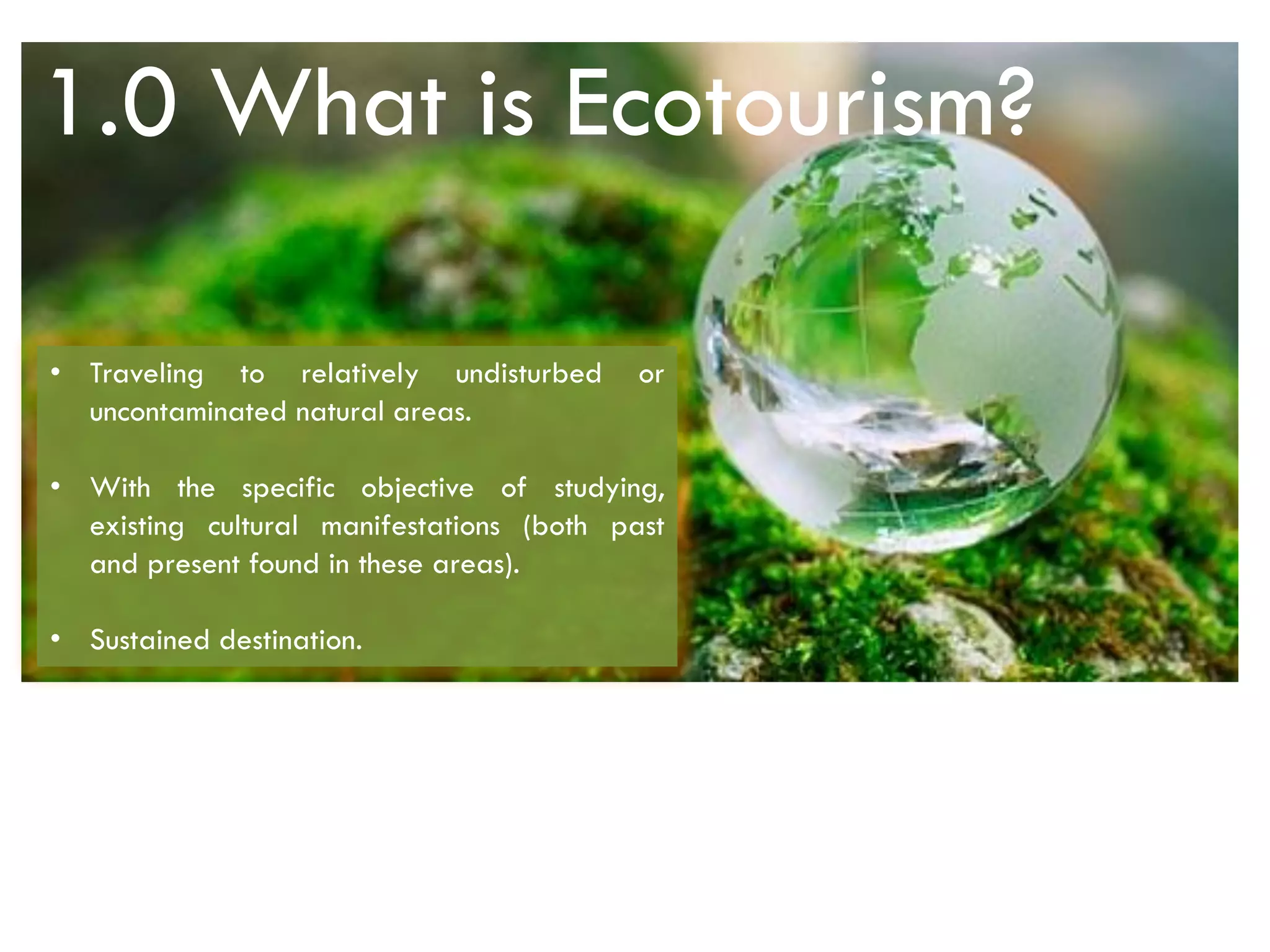 1.0 What is Ecotourism?

• Traveling to relatively undisturbed or uncontaminated natural areas.

• With the specific objective of studying, existing cultural manifestations (both past and present found in these areas).

• Sustained destination.